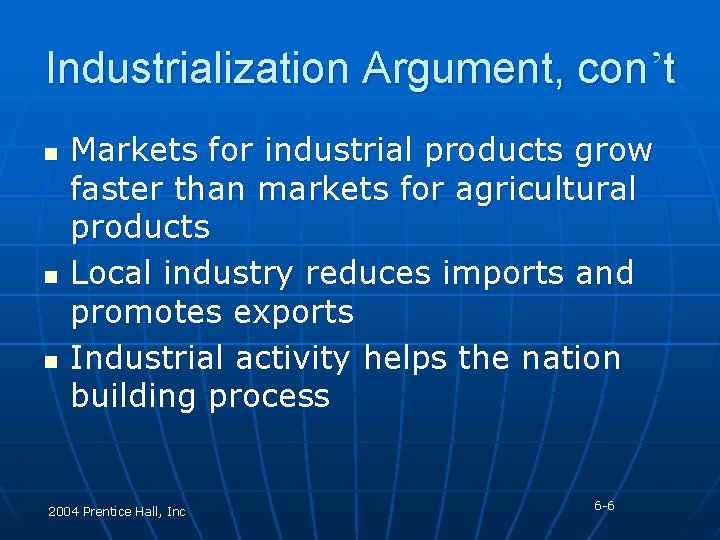 Industrialization Argument, con’t

- Markets for industrial products grow faster than markets for agricultural products
- Local industry reduces imports and promotes exports
- Industrial activity helps the nation building process

2004 Prentice Hall, Inc

6-6